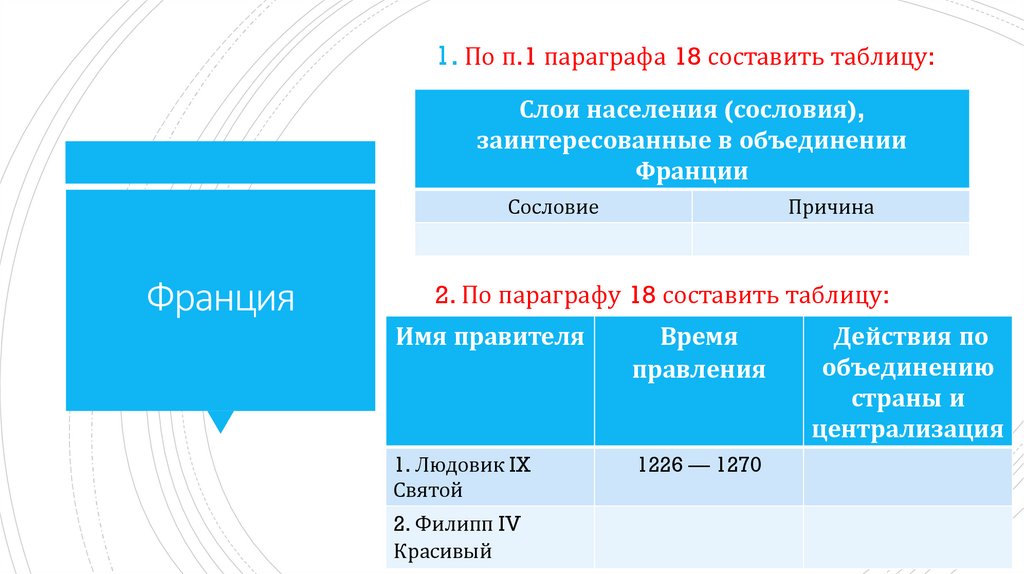 Франция

1. По п.1 параграфа 18 составить таблицу:

| Слои населения (сословия), заинтересованные в объединении Франции | |
|---|---|
| Сословие | Причина |
| | |

2. По параграфу 18 составить таблицу:

| Имя правителя | Время правления | Действия по объединению страны и централизация |
|---|---|---|
| 1. Людовик IX Святой | 1226 — 1270 | |
| 2. Филипп IV Красивый | | |